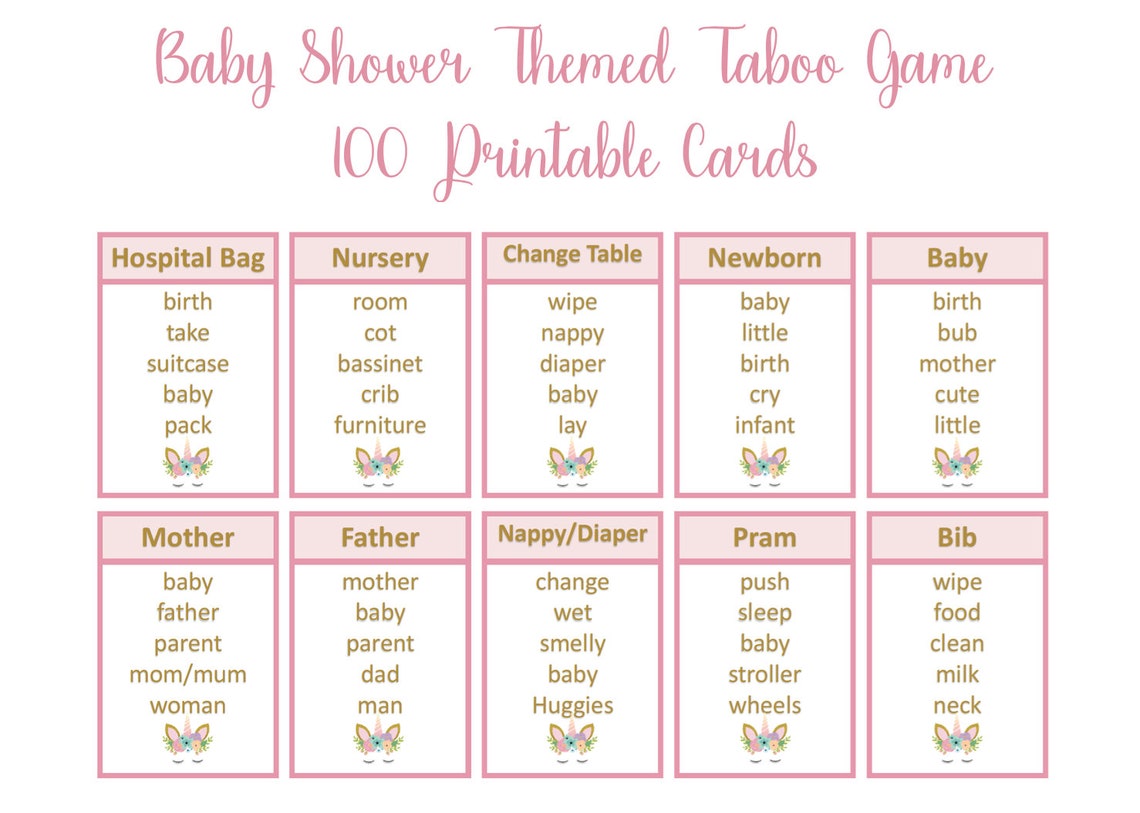 Baby Shower Themed Taboo Game
100 Printable Cards

Hospital Bag
birth
take
suitcase
baby
pack

Nursery
room
cot
bassinet
crib
furniture

Change Table
wipe
nappy
diaper
baby
lay

Newborn
baby
little
birth
cry
infant

Baby
birth
bub
mother
cute
little

Mother
baby
father
parent
mom/mum
woman

Father
mother
baby
parent
dad
man

Nappy/Diaper
change
wet
smelly
baby
Huggies

Pram
push
sleep
baby
stroller
wheels

Bib
wipe
food
clean
milk
neck